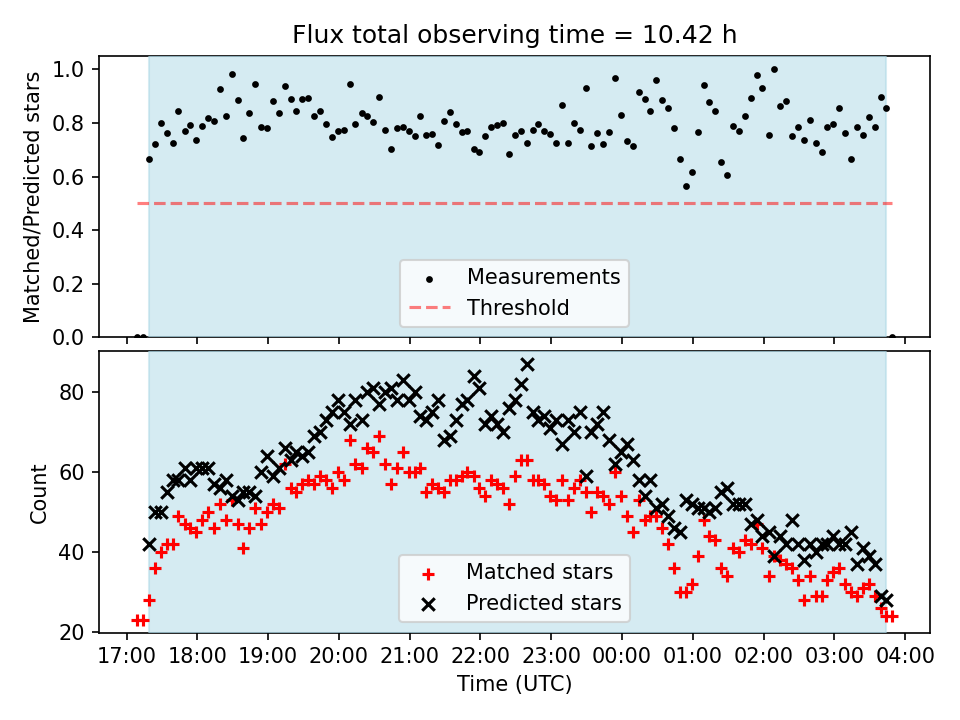 Flux total observing time = 10.42 h

Matched/Predicted stars

1.0
0.8
0.6
0.4
0.2
0.0

Measurements
Threshold

Count

80
60
40
20

Matched stars
Predicted stars

17:00 18:00 19:00 20:00 21:00 22:00 23:00 00:00 01:00 02:00 03:00 04:00

Time (UTC)